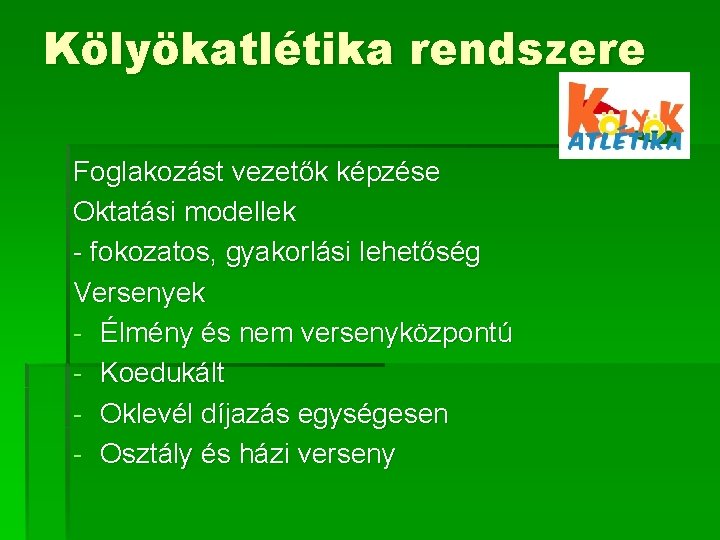 Kölyökatlétika rendszere

KÖLYÖK ATLÉTIKA

Foglakozást vezetők képzése
Oktatási modellek
- fokozatos, gyakorlási lehetőség
Versenyek
- Élmény és nem versenyközpontú
- Koedukált
- Oklevél díjazás egységesen
- Osztály és házi verseny